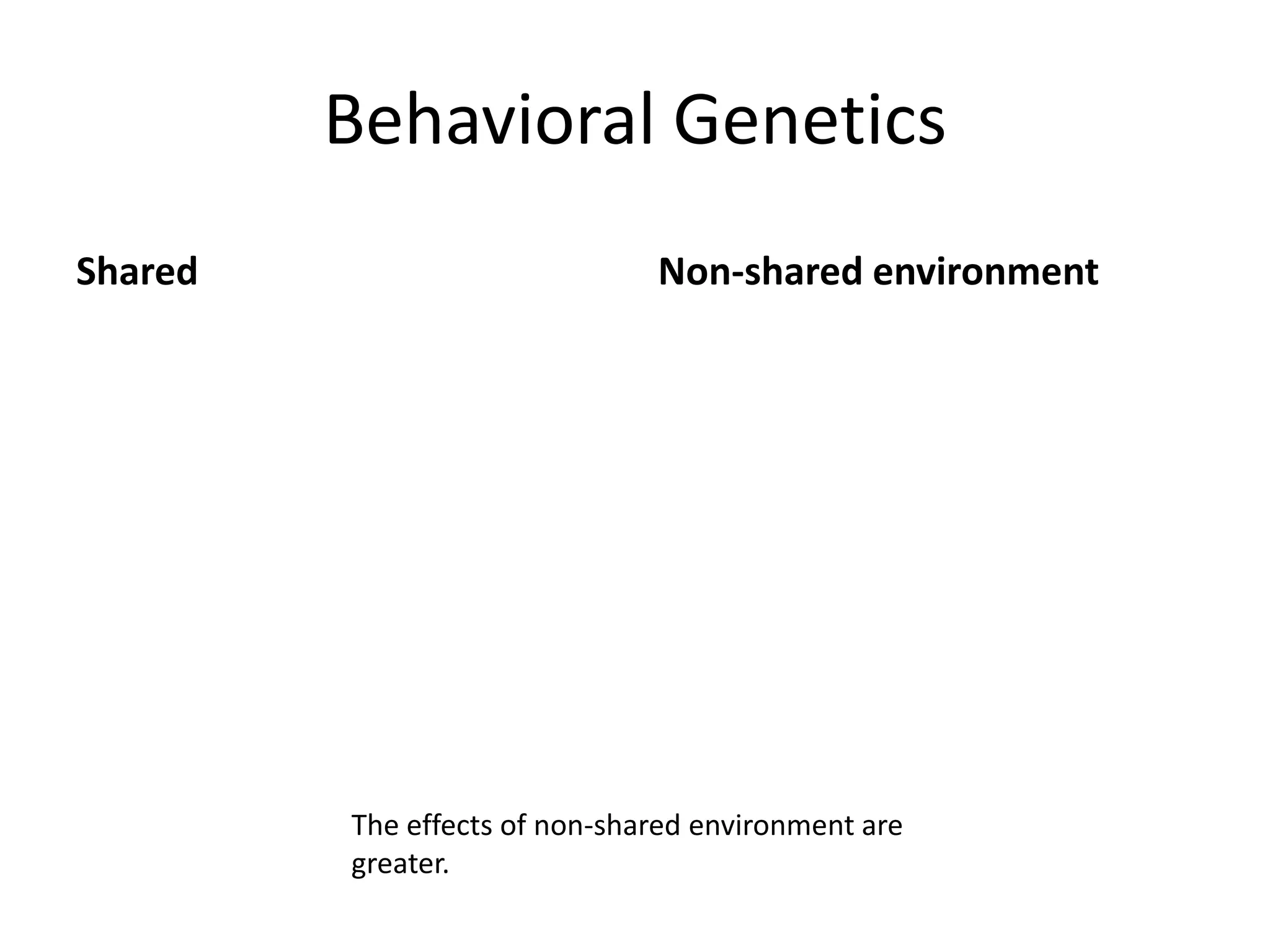 Behavioral Genetics

Shared

Non-shared environment

The effects of non-shared environment are greater.